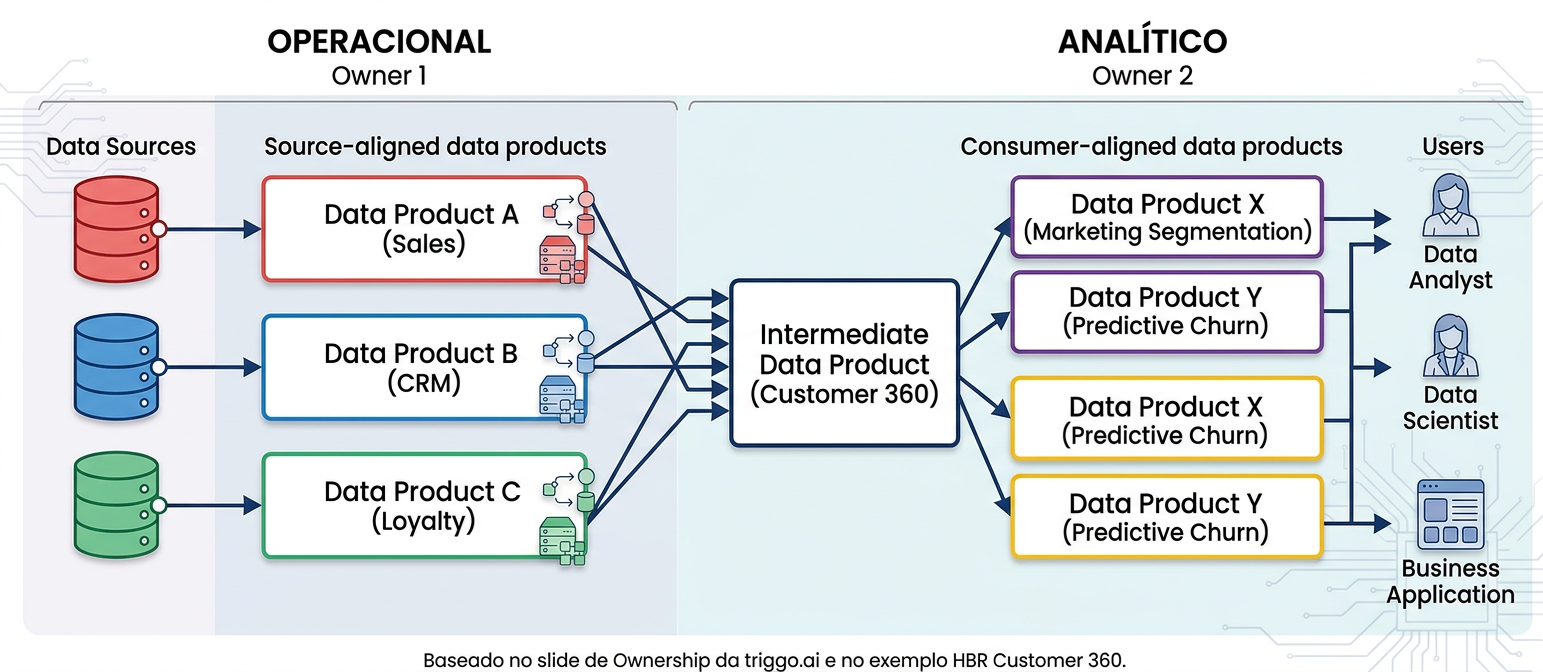 OPERACIONAL
Owner 1

ANALÍTICO
Owner 2

Data Sources

Source-aligned data products

Data Product A
(Sales)

Data Product B
(CRM)

Data Product C
(Loyalty)

Intermediate Data Product
(Customer 360)

Consumer-aligned data products

Data Product X
(Marketing Segmentation)

Data Product Y
(Predictive Churn)

Data Product X
(Predictive Churn)

Data Product Y
(Predictive Churn)

Users

Data Analyst

Data Scientist

Business Application

Baseado no slide de Ownership da triggo.ai e no exemplo HBR Customer 360.